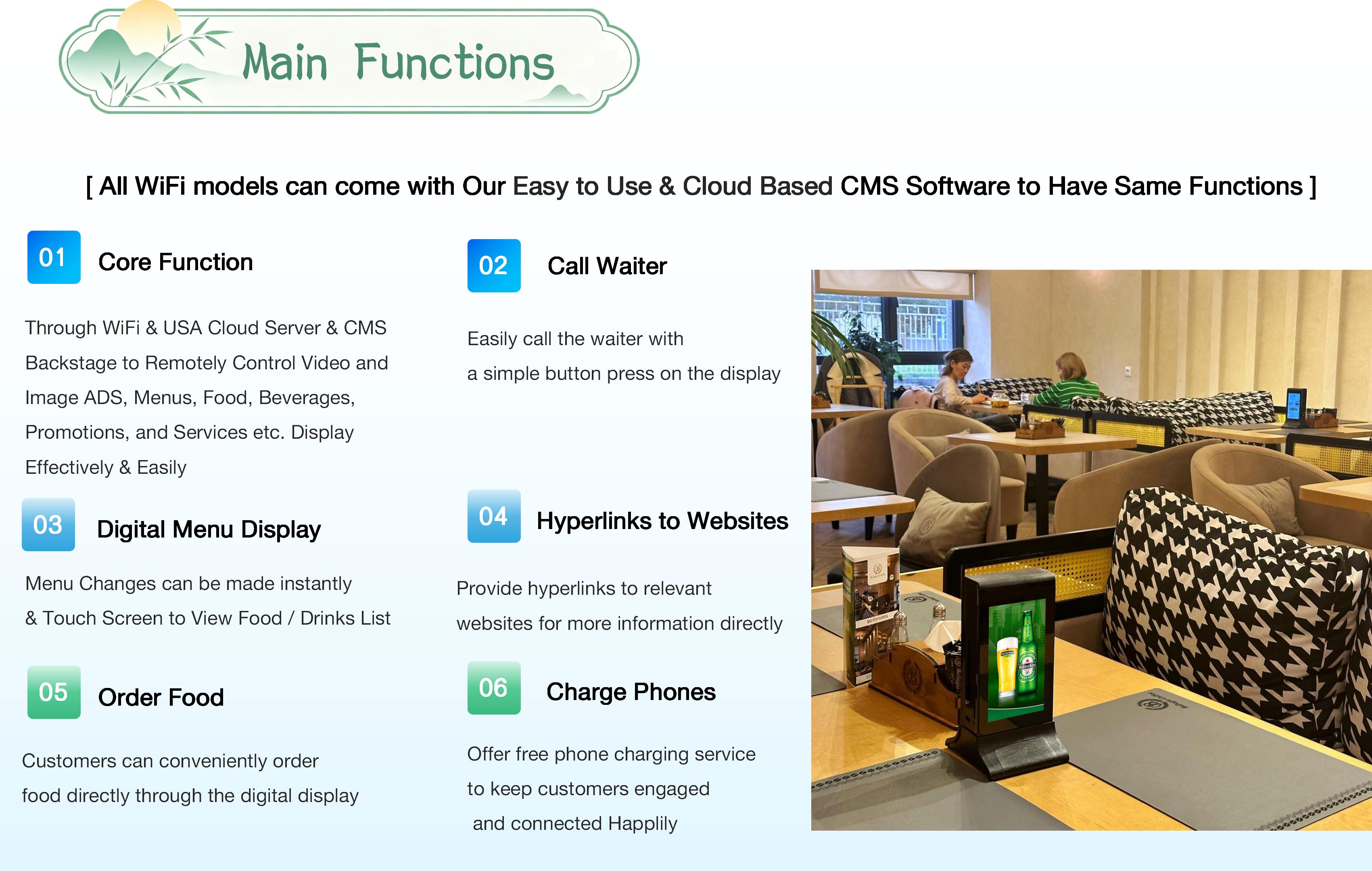 Main Functions

[ All WiFi models can come with Our Easy to Use & Cloud Based CMS Software to Have Same Functions ]

01 Core Function

Through WiFi & USA Cloud Server & CMS Backstage to Remotely Control Video and Image ADS, Menus, Food, Beverages, Promotions, and Services etc. Display Effectively & Easily

03 Digital Menu Display

Menu Changes can be made instantly & Touch Screen to View Food / Drinks List

05 Order Food

Customers can conveniently order food directly through the digital display

02 Call Waiter

Easily call the waiter with a simple button press on the display

04 Hyperlinks to Websites

Provide hyperlinks to relevant websites for more information directly

06 Charge Phones

Offer free phone charging service to keep customers engaged and connected Happlily